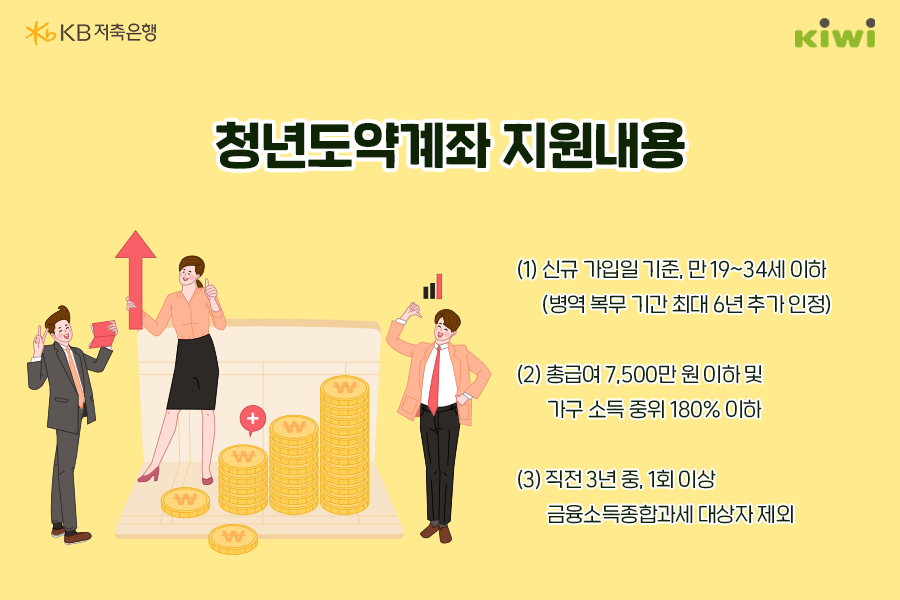 KB 저축은행

kiwi

청년도약계좌 지원내용

(1) 신규 가입일 기준, 만 19~34세 이하
(병역 복무 기간 최대 6년 추가 인정)

(2) 총급여 7,500만 원 이하 및
가구 소득 중위 180% 이하

(3) 직전 3년 중, 1회 이상
금융소득종합과세 대상자 제외